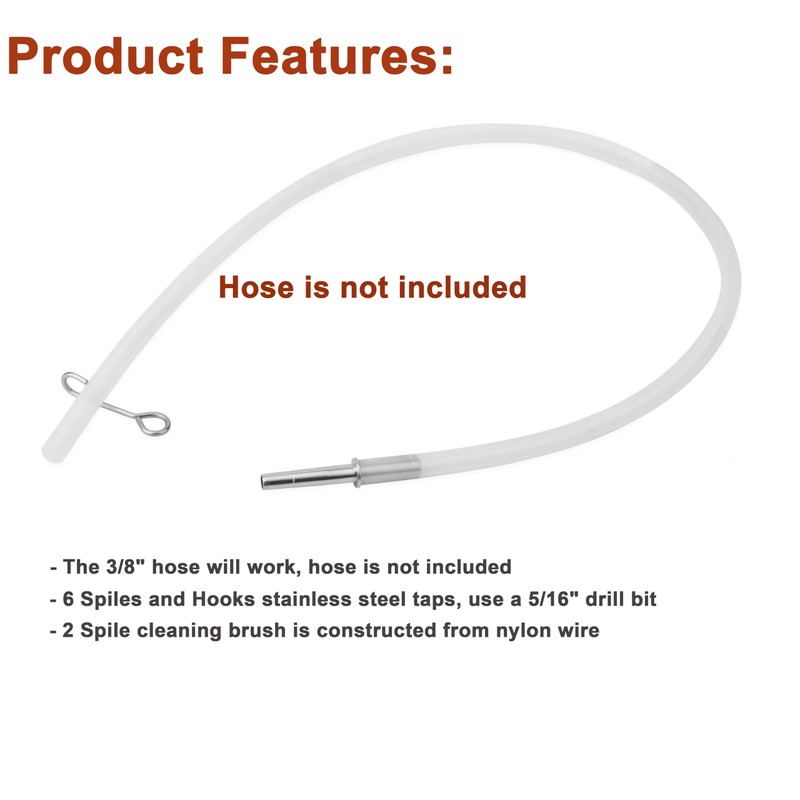 Product Features:

Hose is not included

- The 3/8" hose will work, hose is not included
- 6 Spiles and Hooks stainless steel taps, use a 5/16" drill bit
- 2 Spile cleaning brush is constructed from nylon wire